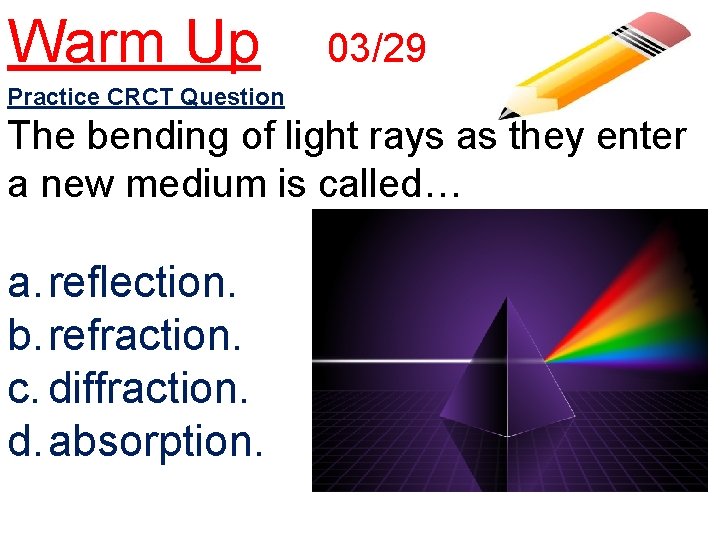 Warm Up 03/29

Practice CRCT Question

The bending of light rays as they enter a new medium is called…

a. reflection.
b. refraction.
c. diffraction.
d. absorption.